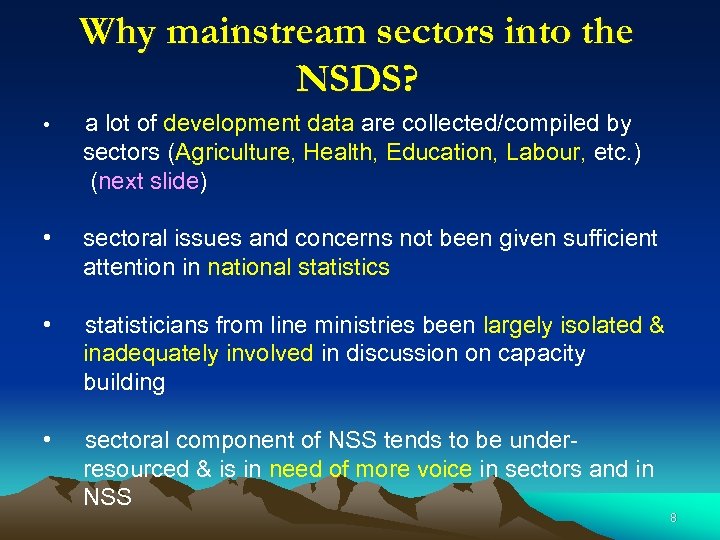 Why mainstream sectors into the NSDS?

• a lot of development data are collected/compiled by sectors (Agriculture, Health, Education, Labour, etc.) (next slide)

• sectoral issues and concerns not been given sufficient attention in national statistics

• statisticians from line ministries been largely isolated & inadequately involved in discussion on capacity building

• sectoral component of NSS tends to be under-resourced & is in need of more voice in sectors and in NSS

8